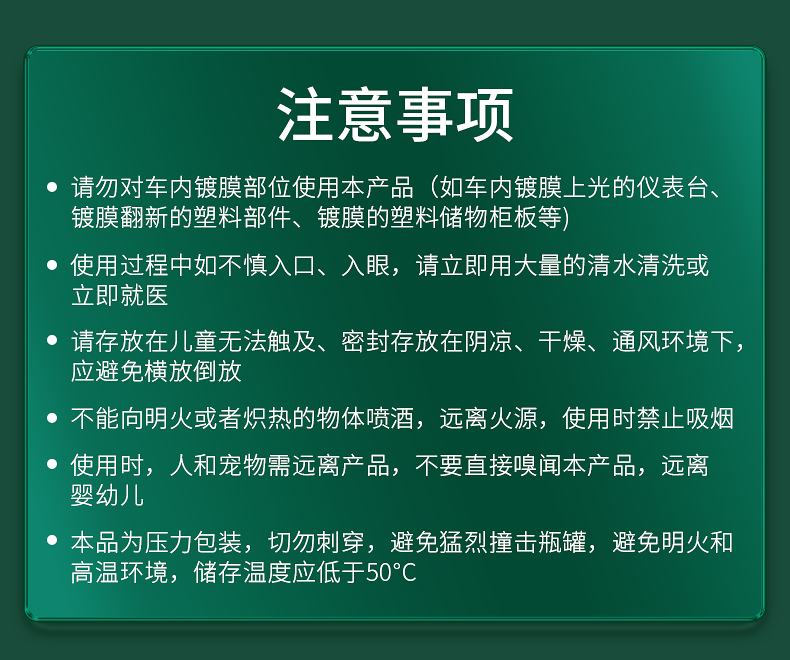 注意事项

• 请勿对车内镀膜部位使用本产品（如车内镀膜上光的仪表台、镀膜翻新的塑料部件、镀膜的塑料储物柜板等)

• 使用过程中如不慎入口、入眼，请立即用大量的清水清洗或立即就医

• 请存放在儿童无法触及、密封存放在阴凉、干燥、通风环境下，应避免横放倒放

• 不能向明火或者炽热的物体喷洒，远离火源，使用时禁止吸烟

• 使用时，人和宠物需远离产品，不要直接嗅闻本产品，远离婴幼儿

• 本品为压力包装，切勿刺穿，避免猛烈撞击瓶罐，避免明火和高温环境，储存温度应低于50°C